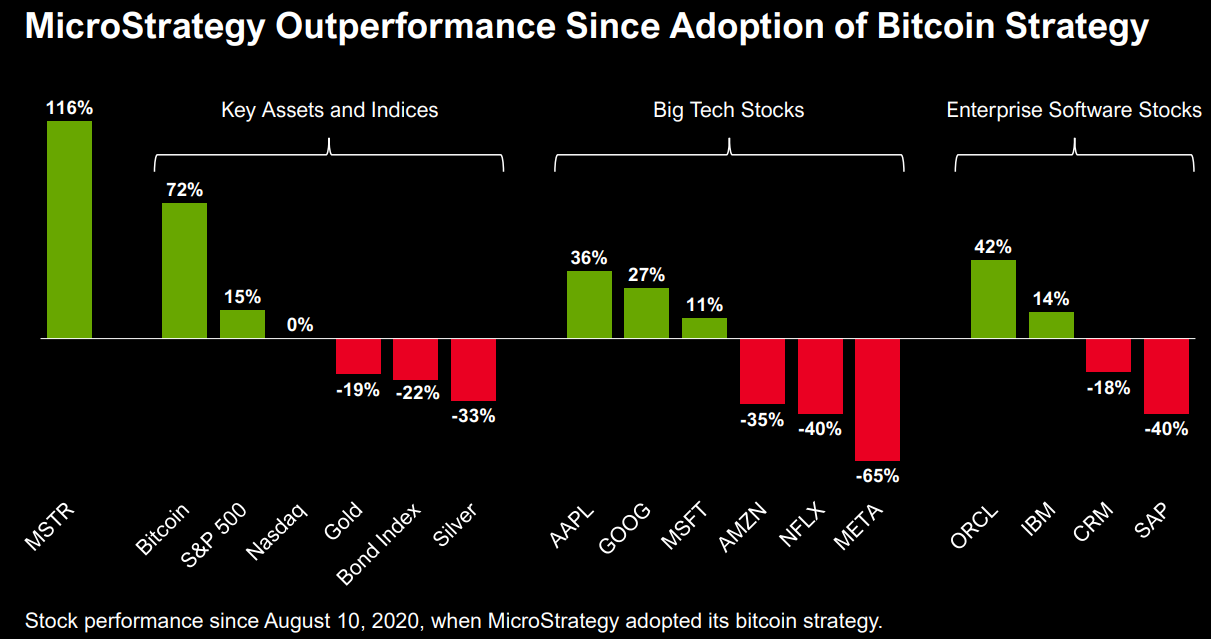 MicroStrategy Outperformance Since Adoption of Bitcoin Strategy

Key Assets and Indices

Big Tech Stocks

Enterprise Software Stocks

116%

72%

15%

0%

-19%

-22%

-33%

36%

27%

11%

-35%

-40%

-65%

42%

14%

-18%

-40%

MSTR

Bitcoin

S&P 500

Nasdaq

Gold

Bond Index

Silver

AAPL

GOOG

MSFT

AMZN

NFLX

META

ORCL

IBM

CRM

SAP

Stock performance since August 10, 2020, when MicroStrategy adopted its bitcoin strategy.